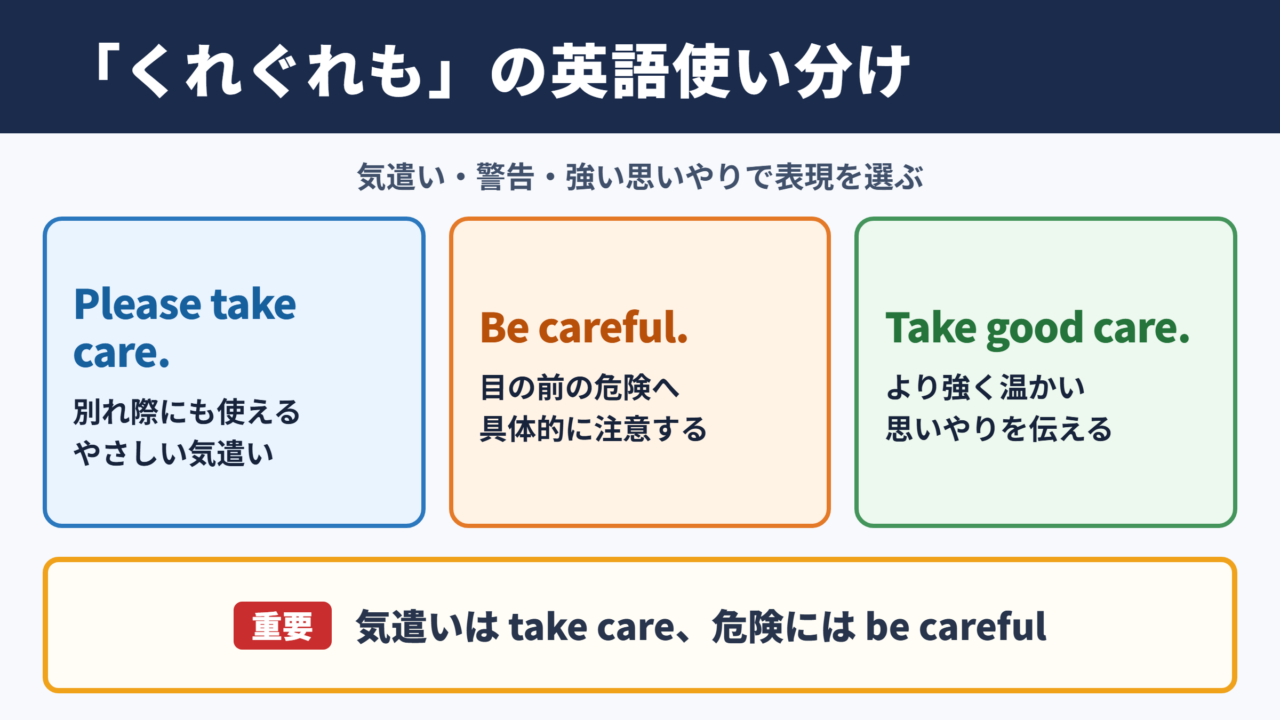 「くれぐれも」の英語使い分け

気遣い・警告・強い思いやりで表現を選ぶ

Please take care.

別れ際にも使える
やさしい気遣い

Be careful.

目の前の危険へ
具体的に注意する

Take good care.

より強く温かい
思いやりを伝える

重要 気遣いは take care、危険には be careful